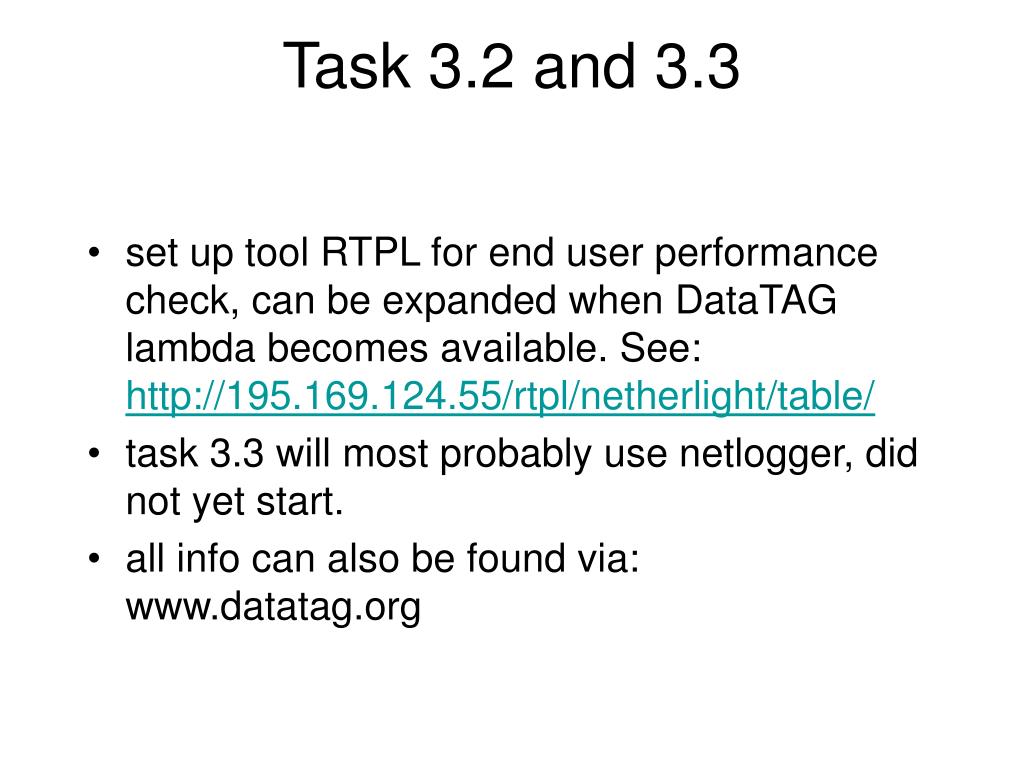 Task 3.2 and 3.3

• set up tool RTPL for end user performance check, can be expanded when DataTAG lambda becomes available. See: http://195.169.124.55/rtpl/netherlight/table/

• task 3.3 will most probably use netlogger, did not yet start.

• all info can also be found via: www.datatag.org